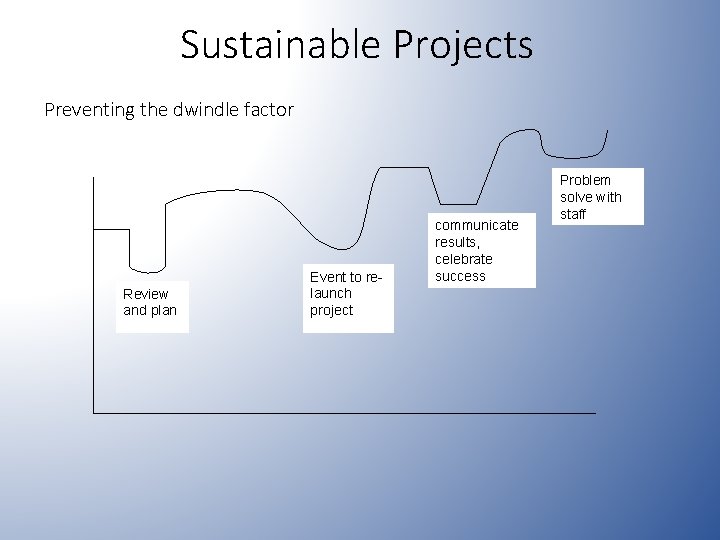 Sustainable Projects

Preventing the dwindle factor

Review and plan

Event to re-launch project

communicate results, celebrate success

Problem solve with staff